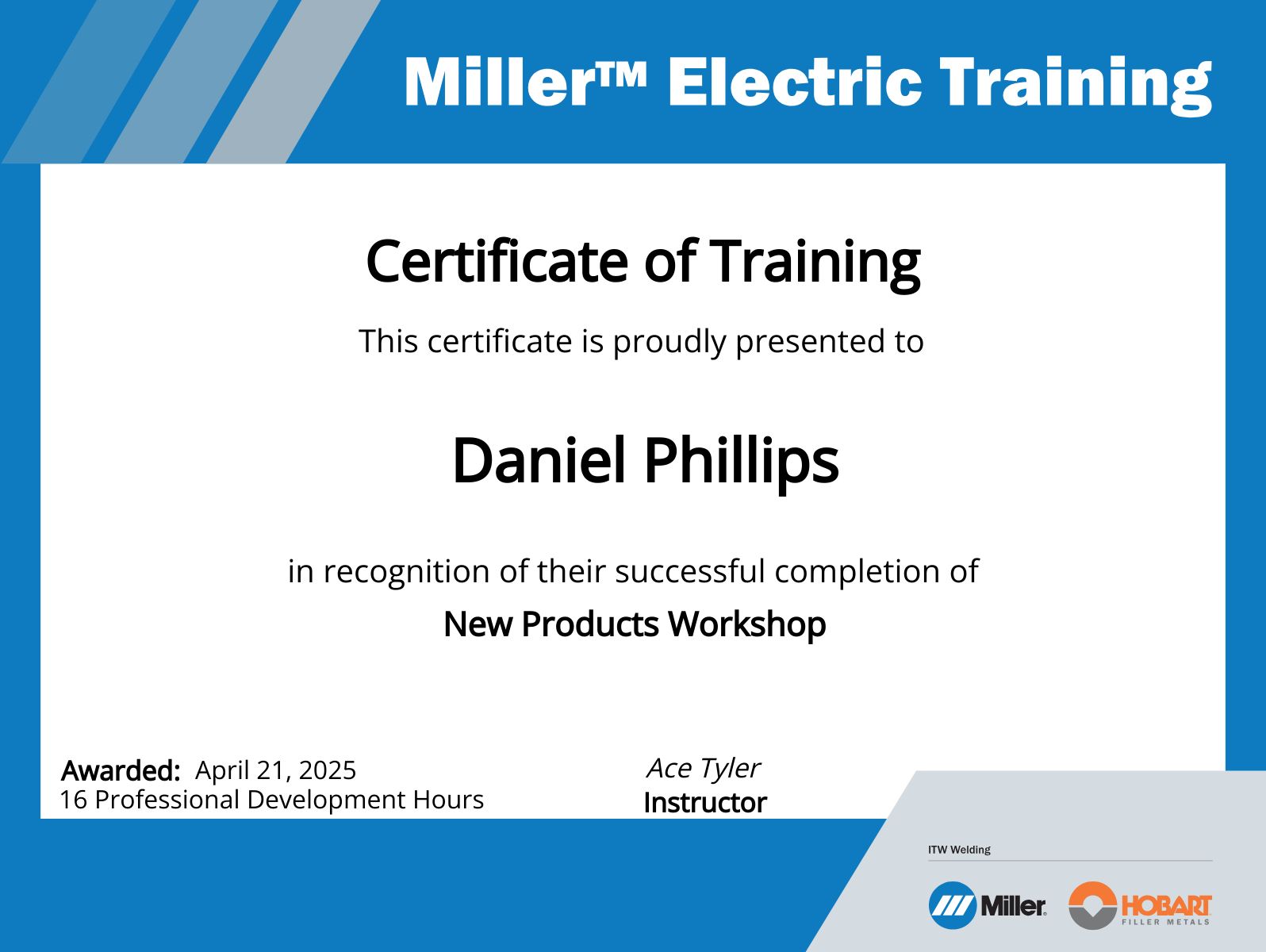 Miller™ Electric Training

Certificate of Training

This certificate is proudly presented to

Daniel Phillips

in recognition of their successful completion of

New Products Workshop

Awarded: April 21, 2025
16 Professional Development Hours

Ace Tyler
Instructor

ITW Welding

Miller

HOBART
FILLER METALS